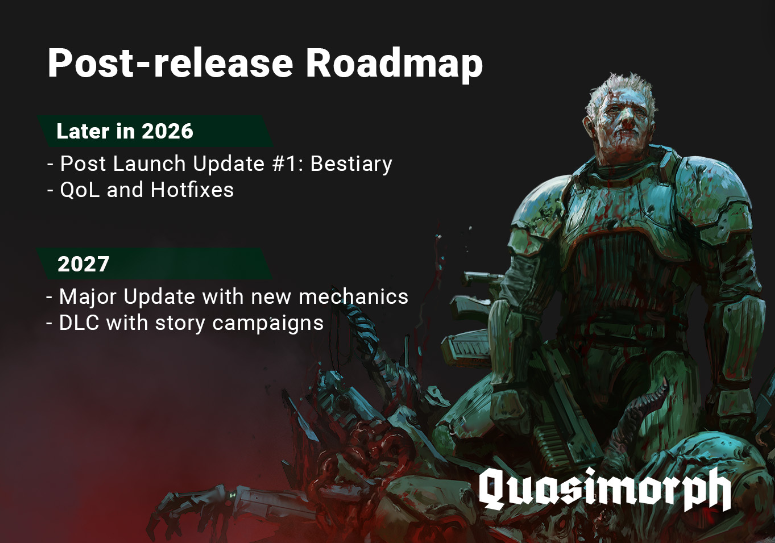 Post-release Roadmap

Later in 2026

- Post Launch Update #1: Bestiary
- QoL and Hotfixes

2027

- Major Update with new mechanics
- DLC with story campaigns

Quasimorph